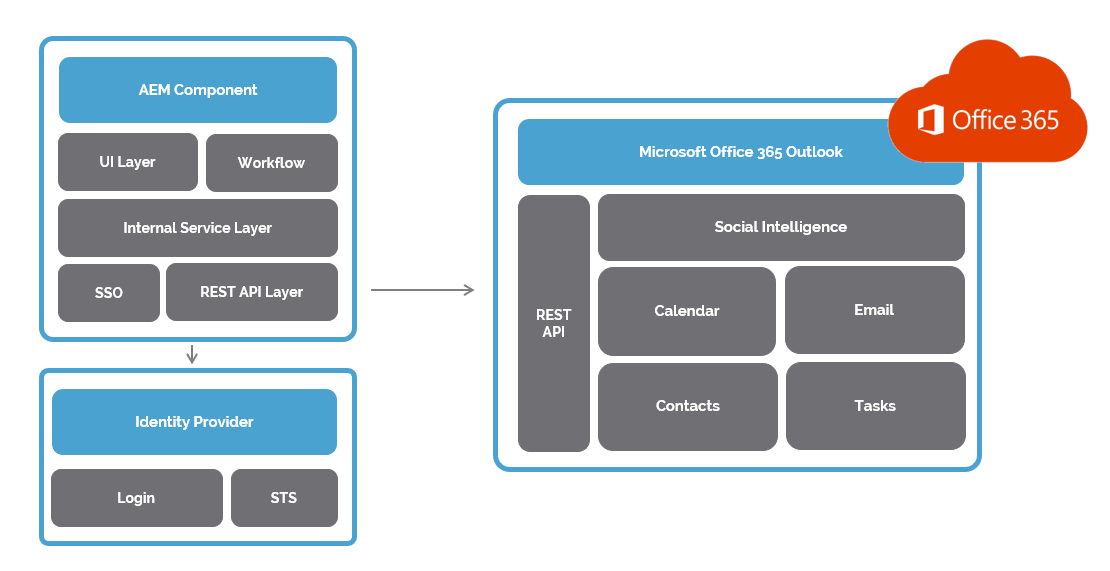 AEM Component

UI Layer

Workflow

Internal Service Layer

SSO

REST API Layer

Identity Provider

Login

STS

Office 365

Microsoft Office 365 Outlook

REST API

Social Intelligence

Calendar

Email

Contacts

Tasks